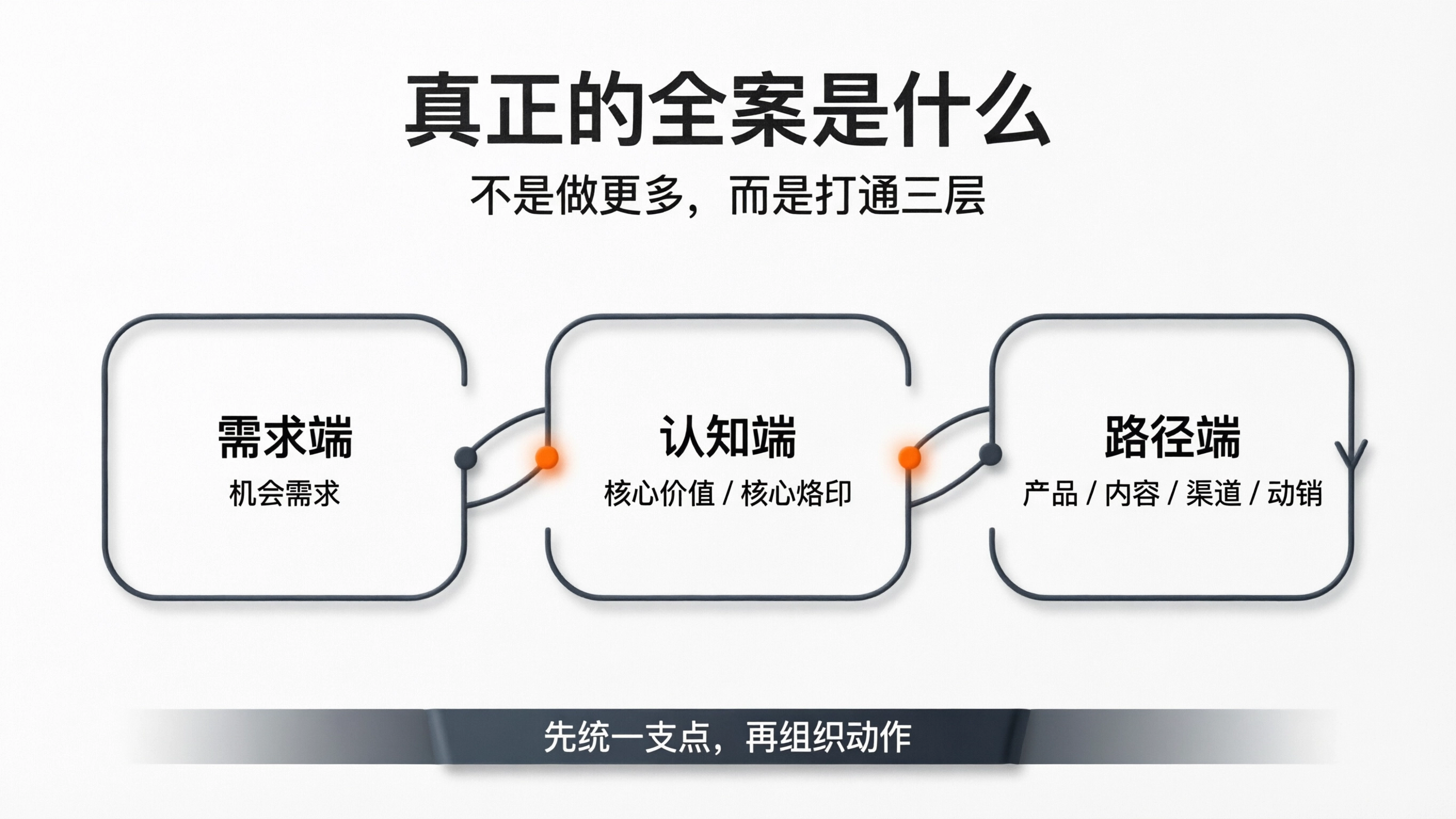 真正的全案是什么

不是做更多，而是打通三层

需求端
机会需求

认知端
核心价值 / 核心烙印

路径端
产品 / 内容 / 渠道 / 动销

先统一支点，再组织动作